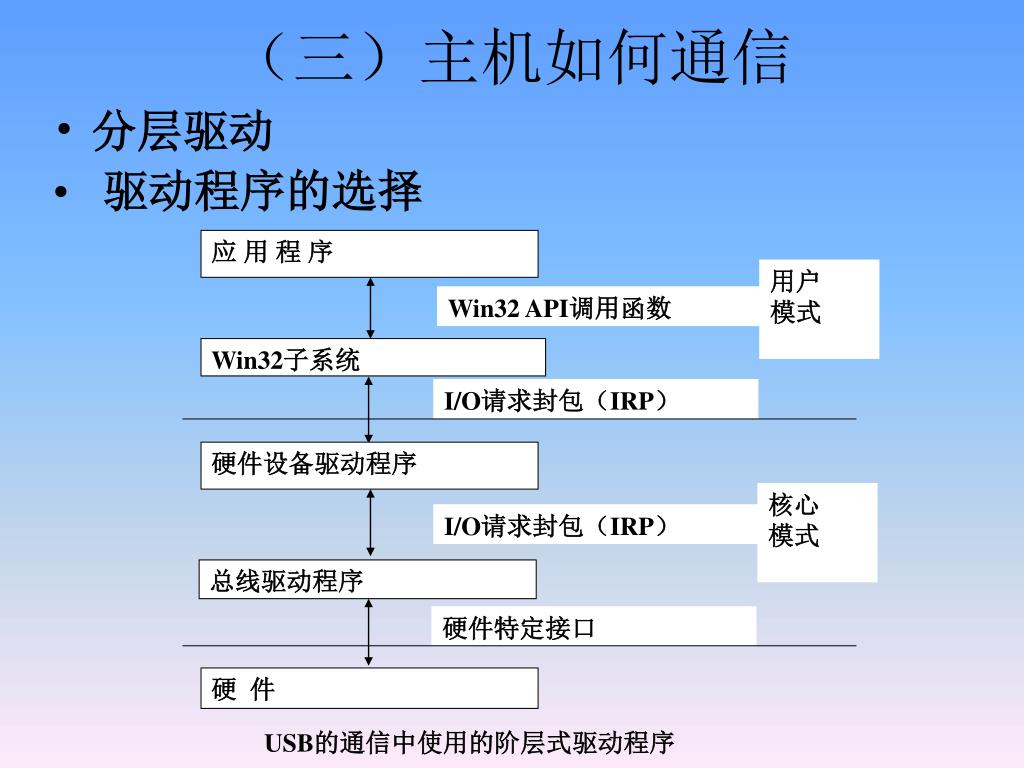 （三）主机如何通信

• 分层驱动
• 驱动程序的选择

应 用 程 序

Win32 API调用函数

用户模式

Win32子系统

I/O请求封包（IRP）

硬件设备驱动程序

I/O请求封包（IRP）

核心模式

总线驱动程序

硬件特定接口

硬 件

USB的通信中使用的阶层式驱动程序